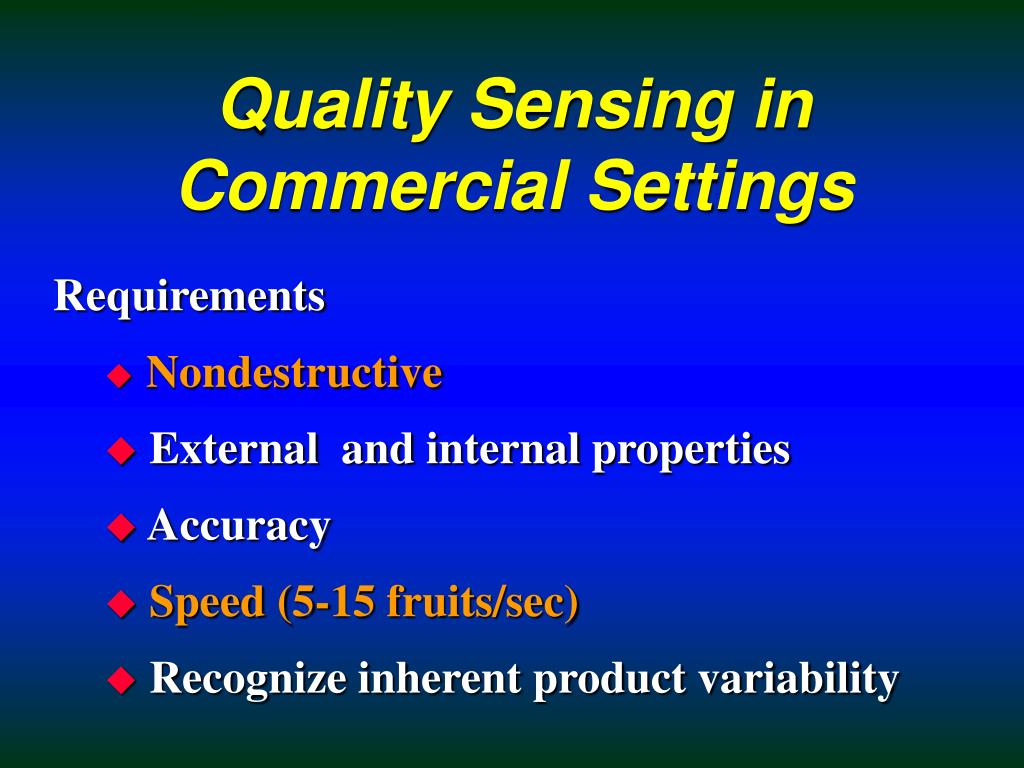 Quality Sensing in Commercial Settings

Requirements

◆ Nondestructive

◆ External and internal properties

◆ Accuracy

◆ Speed (5-15 fruits/sec)

◆ Recognize inherent product variability